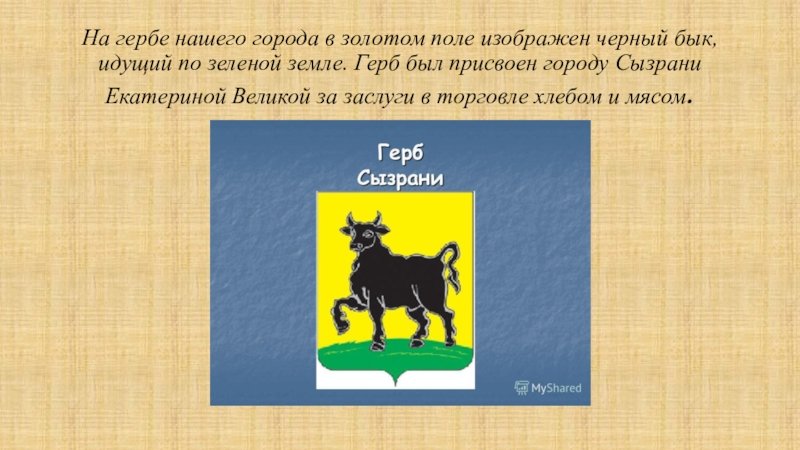 На гербе нашего города в золотом поле изображен черный бык, идущий по зеленой земле. Герб был присвоен городу Сызрани Екатериной Великой за заслуги в торговле хлебом и мясом.

Герб Сызрани

MyShared